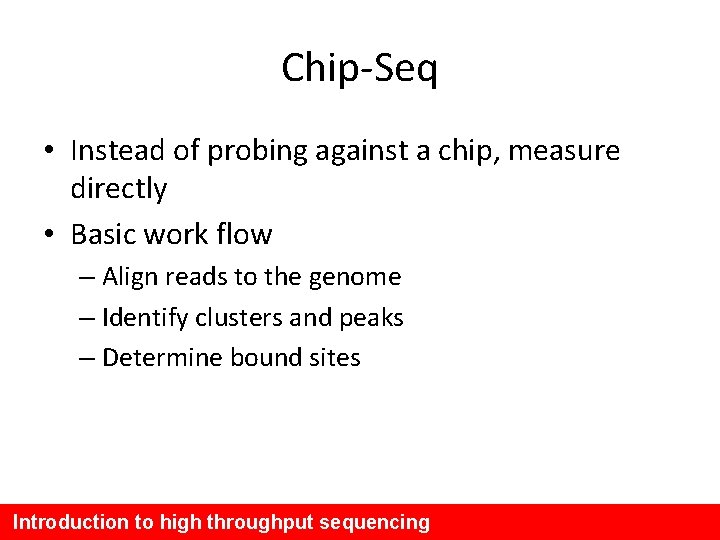 Chip-Seq

• Instead of probing against a chip, measure directly

• Basic work flow

– Align reads to the genome

– Identify clusters and peaks

– Determine bound sites

Introduction to high throughput sequencing